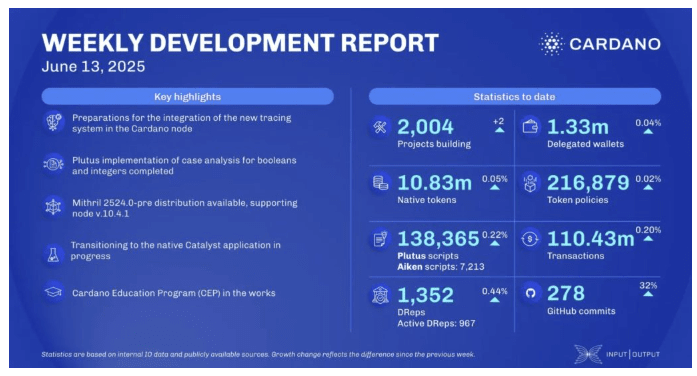 WEEKLY DEVELOPMENT REPORT
June 13, 2025

CARDANO

Key highlights

Preparations for the integration of the new tracing system in the Cardano node

Plutus implementation of case analysis for booleans and integers completed

Mithril 2524.0-pre distribution available, supporting node v.10.4.1

Transitioning to the native Catalyst application in progress

Cardano Education Program (CEP) in the works

Statistics to date

2,004 +2
Projects building

1.33m 0.04%
Delegated wallets

10.83m 0.05%
Native tokens

216,879 0.02%
Token policies

138,365 0.22%
Plutus scripts
Aiken scripts: 7,213

110.43m 0.20%
Transactions

1,352 0.44%
DReps
Active DReps: 967

278 32%
GitHub commits

Statistics are based on internal IO data and publicly available sources. Growth change reflects the difference since the previous week.

INPUT | OUTPUT